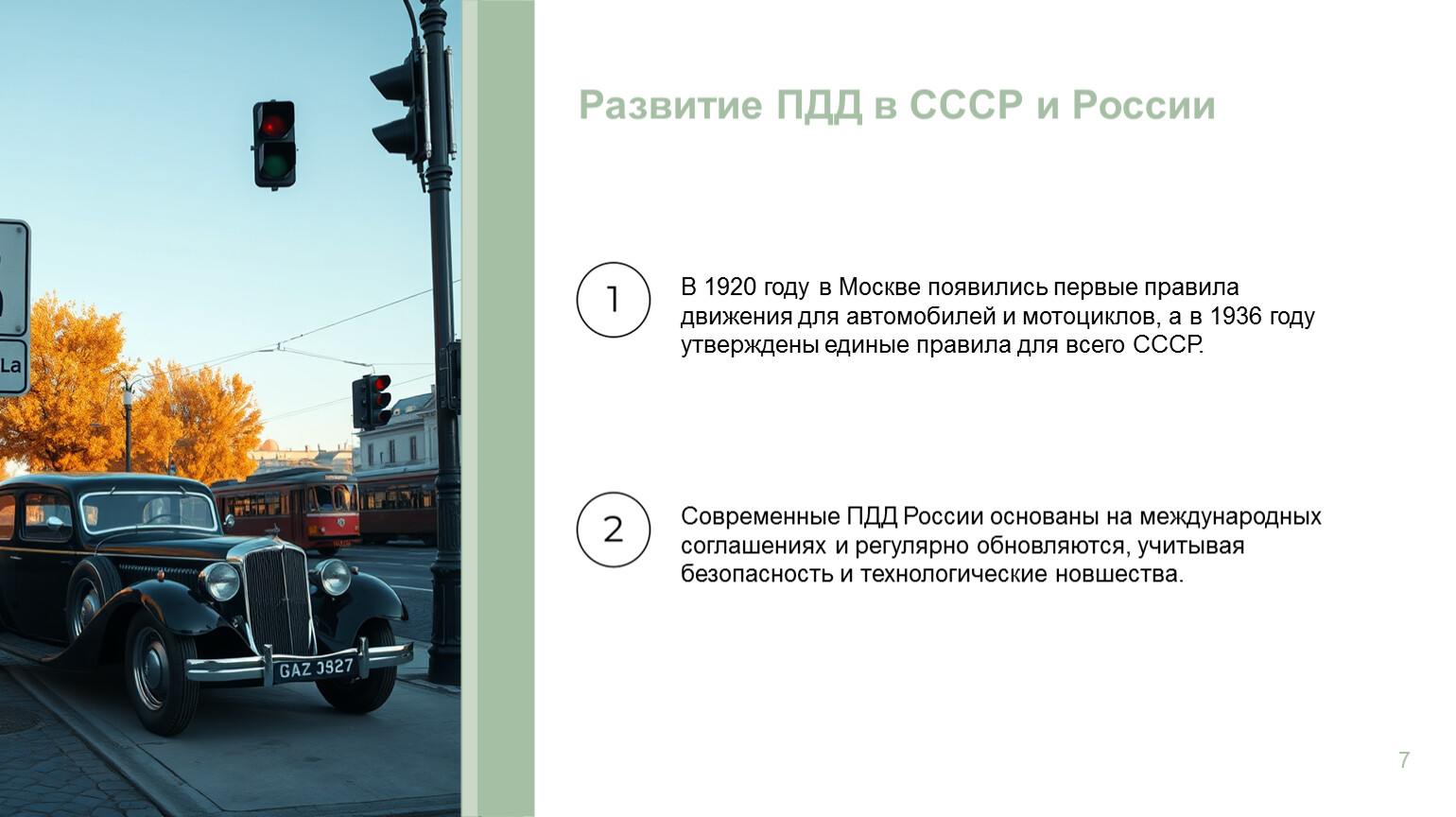 La

GAZ 3927

Развитие ПДД в СССР и России

1

В 1920 году в Москве появились первые правила движения для автомобилей и мотоциклов, а в 1936 году утверждены единые правила для всего СССР.

2

Современные ПДД России основаны на международных соглашениях и регулярно обновляются, учитывая безопасность и технологические новшества.

7